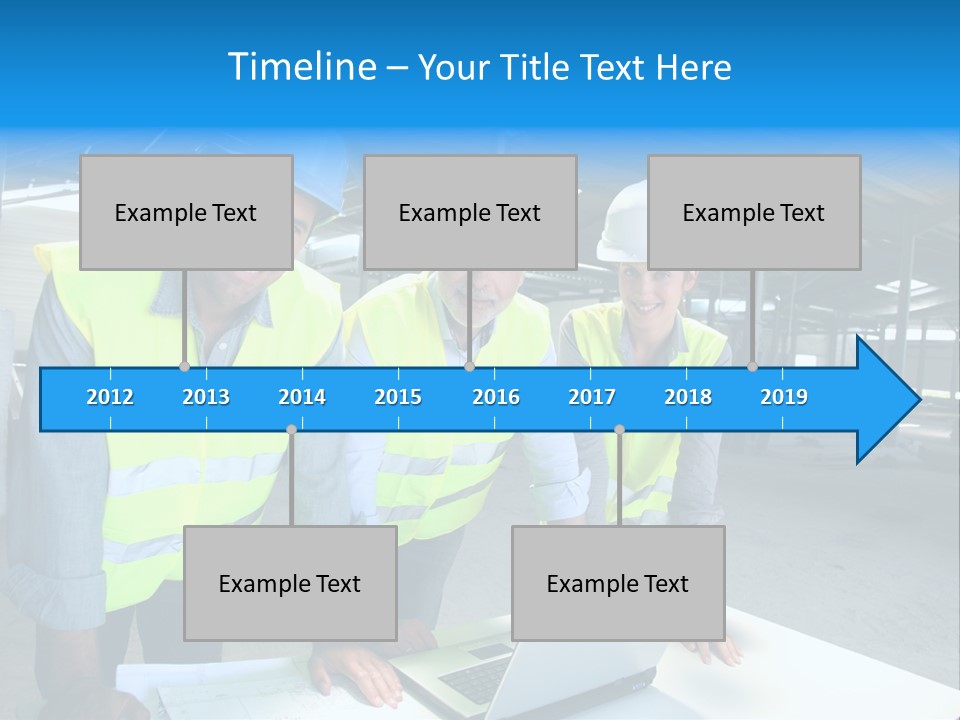 Timeline – Your Title Text Here

Example Text

Example Text

Example Text

2012 2013 2014 2015 2016 2017 2018 2019

Example Text

Example Text